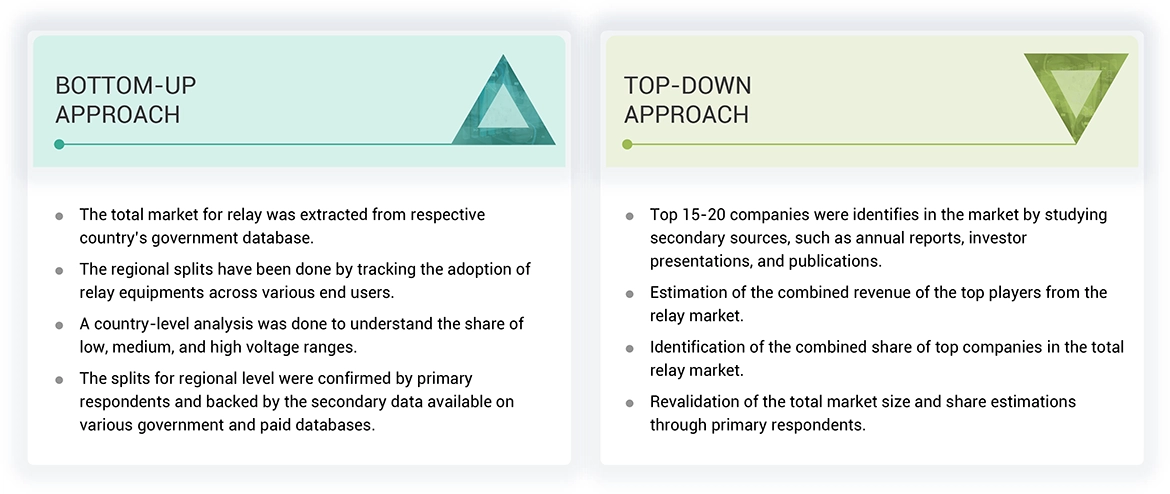 BOTTOM-UP APPROACH

- The total market for relay was extracted from respective country's government database.
- The regional splits have been done by tracking the adoption of relay equipments across various end users.
- A country-level analysis was done to understand the share of low, medium, and high voltage ranges.
- The splits for regional level were confirmed by primary respondents and backed by the secondary data available on various government and paid databases.

TOP-DOWN APPROACH

- Top 15-20 companies were identifies in the market by studying secondary sources, such as annual reports, investor presentations, and publications.
- Estimation of the combined revenue of the top players from the relay market.
- Identification of the combined share of top companies in the total relay market.
- Revalidation of the total market size and share estimations through primary respondents.